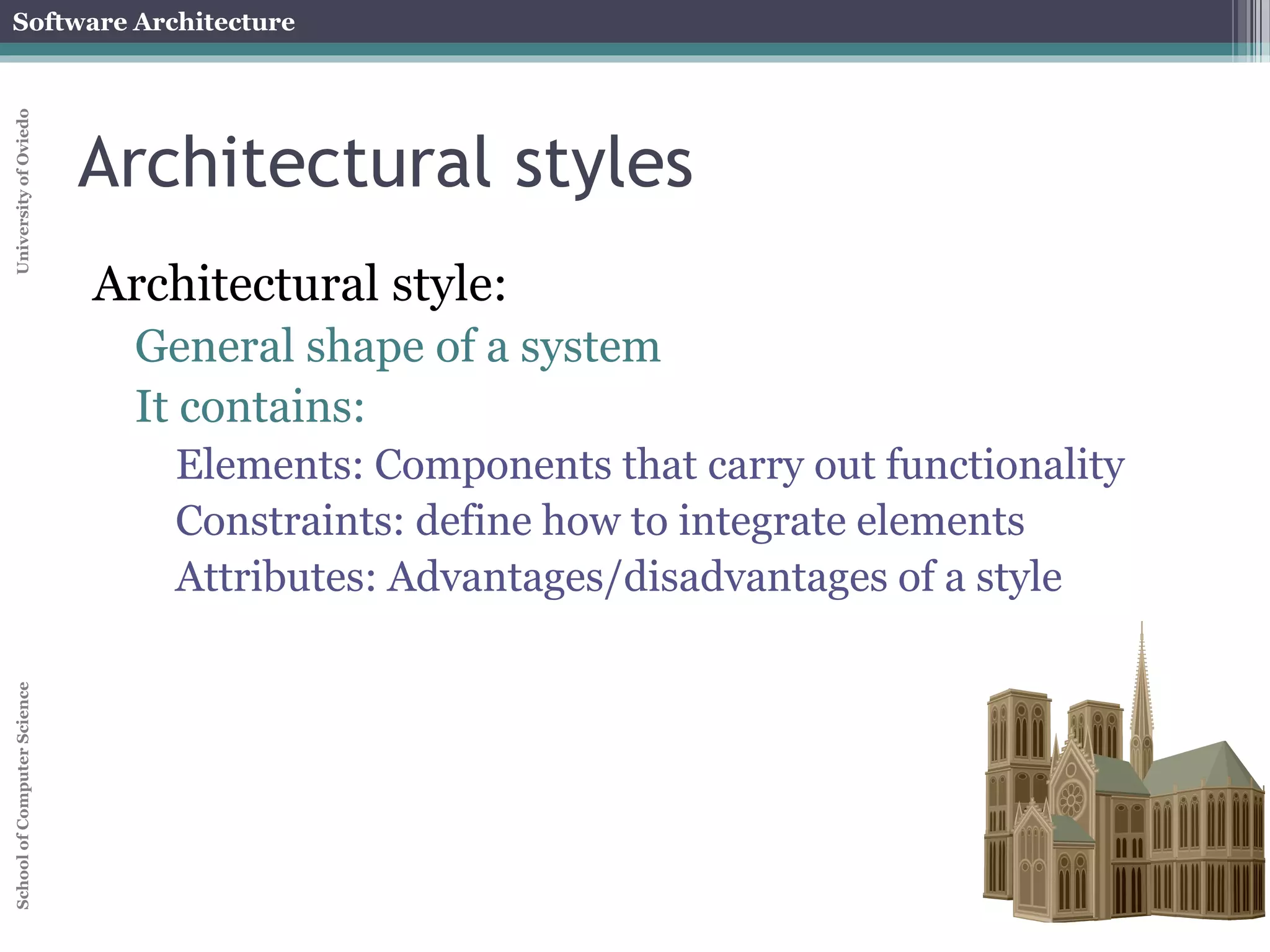 Software Architecture

University of Oviedo

Architectural styles

Architectural style:

General shape of a system

It contains:

Elements: Components that carry out functionality

Constraints: define how to integrate elements

Attributes: Advantages/disadvantages of a style

School of Computer Science